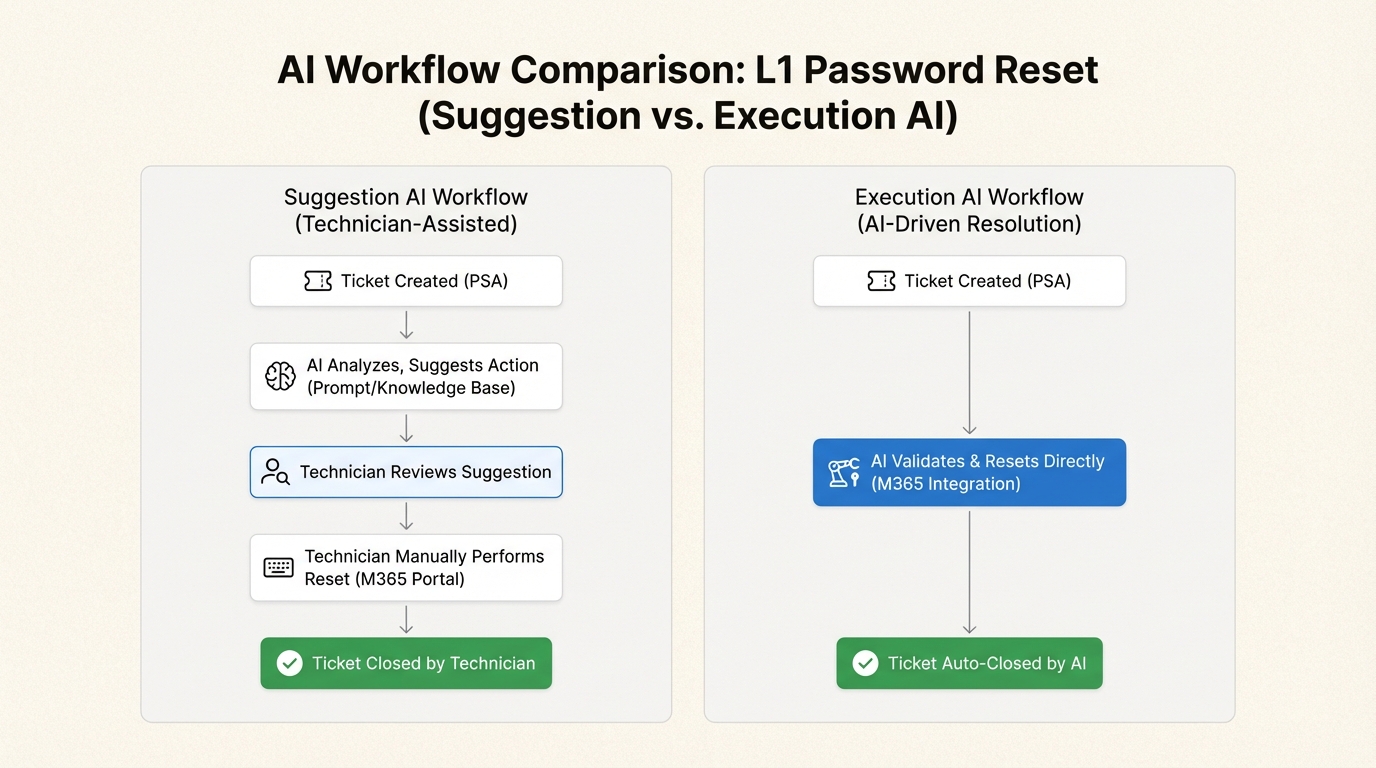 AI Workflow Comparison: L1 Password Reset (Suggestion vs. Execution AI)

Suggestion AI Workflow (Technician-Assisted)

Ticket Created (PSA)

AI Analyzes, Suggests Action (Prompt/Knowledge Base)

Technician Reviews Suggestion

Technician Manually Performs Reset (M365 Portal)

Ticket Closed by Technician

Execution AI Workflow (AI-Driven Resolution)

Ticket Created (PSA)

AI Validates & Resets Directly (M365 Integration)

Ticket Auto-Closed by AI